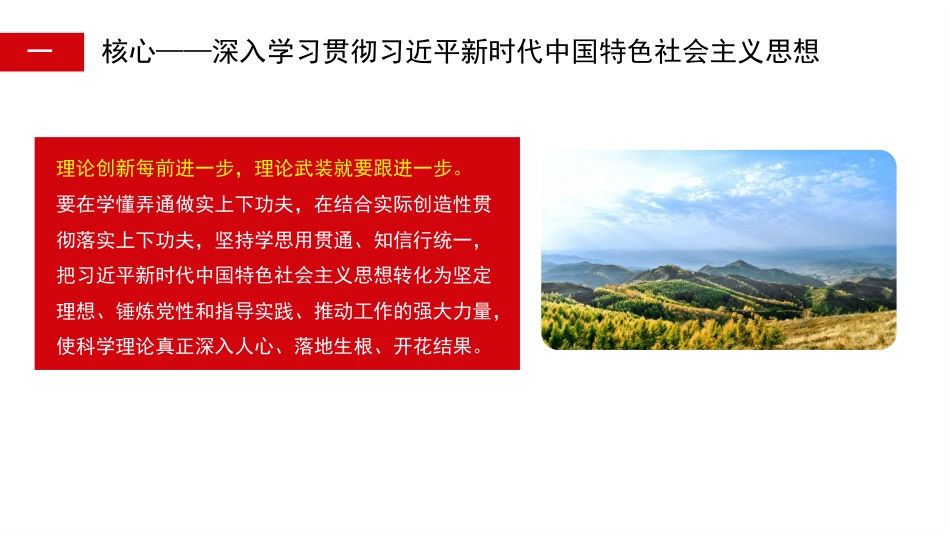 一

核心——深入学习贯彻习近平新时代中国特色社会主义思想

理论创新每前进一步，理论武装就要跟进一步。

要在学懂弄通做实上下功夫，在结合实际创造性贯彻落实上下功夫，坚持学思用贯通、知信行统一，把习近平新时代中国特色社会主义思想转化为坚定理想、锤炼党性和指导实践、推动工作的强大力量，使科学理论真正深入人心、落地生根、开花结果。